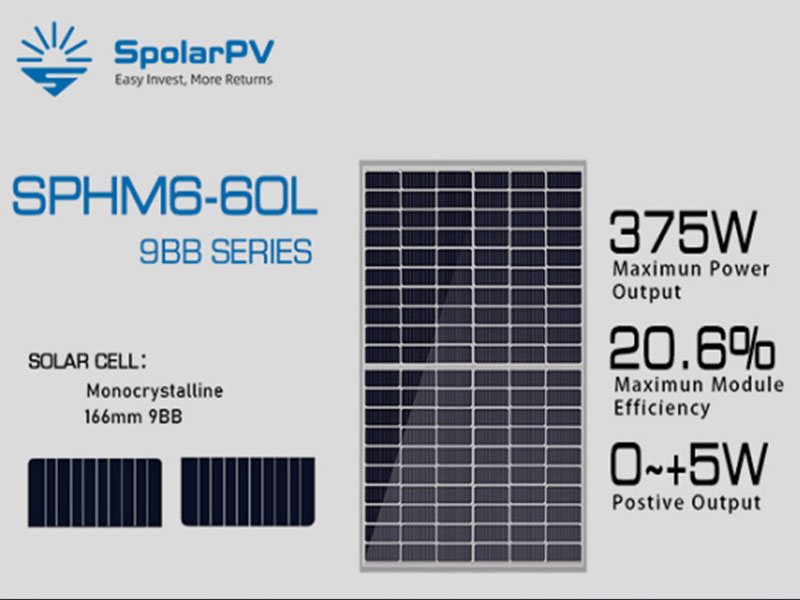 SpolarPV
Easy Invest, More Returns

SPHM6-60L
9BB SERIES

SOLAR CELL:
Monocrystalline
166mm 9BB

375W
Maximun Power Output

20.6%
Maximun Module Efficiency

0~+5W
Postive Output